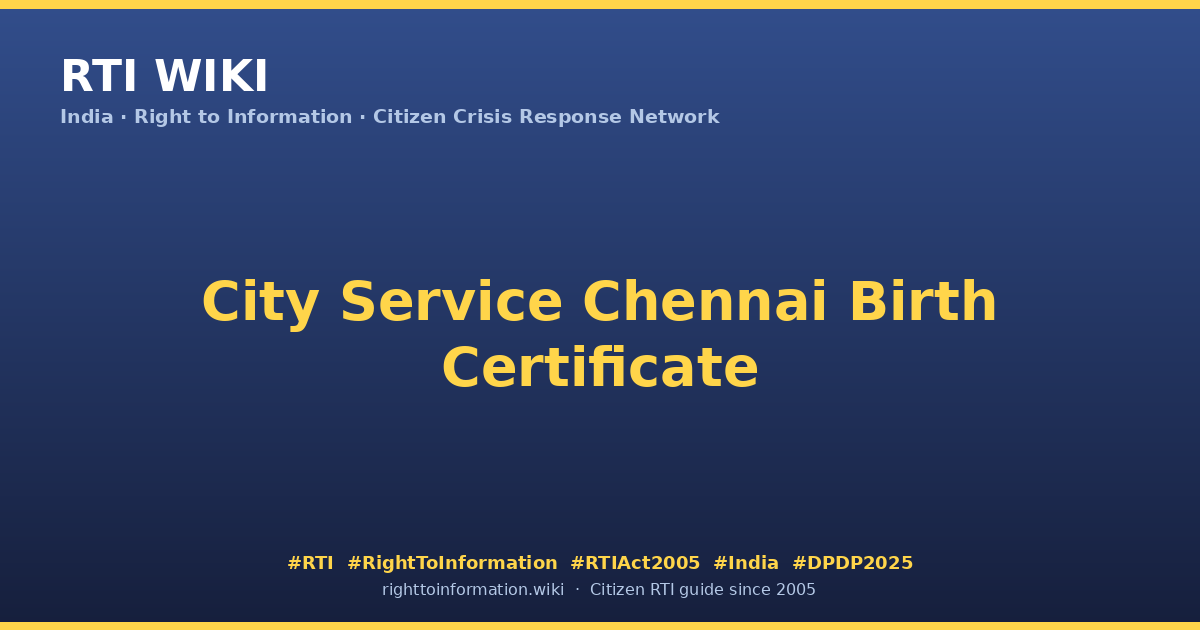 RTI WIKI
India · Right to Information · Citizen Crisis Response Network

City Service Chennai Birth Certificate

#RTI #RightToInformation #RTIAct2005 #India #DPDP2025
righttoinformation.wiki · Citizen RTI guide since 2005